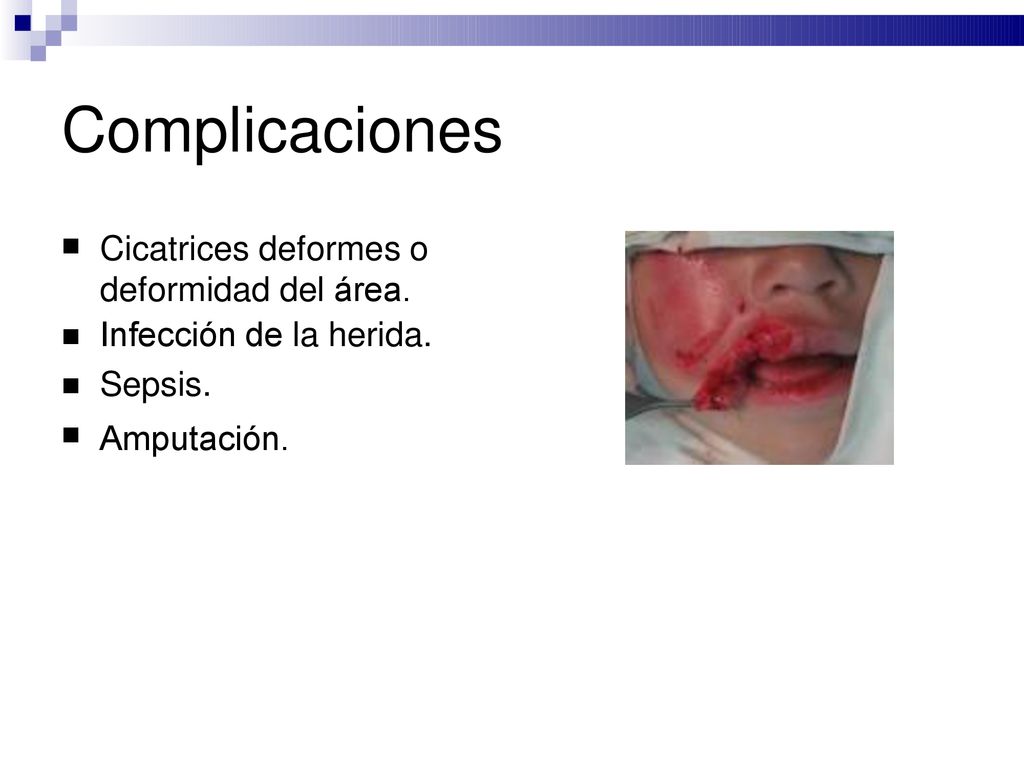 Complicaciones

- Cicatrices deformes o deformidad del área.
- Infección de la herida.
- Sepsis.
- Amputación.